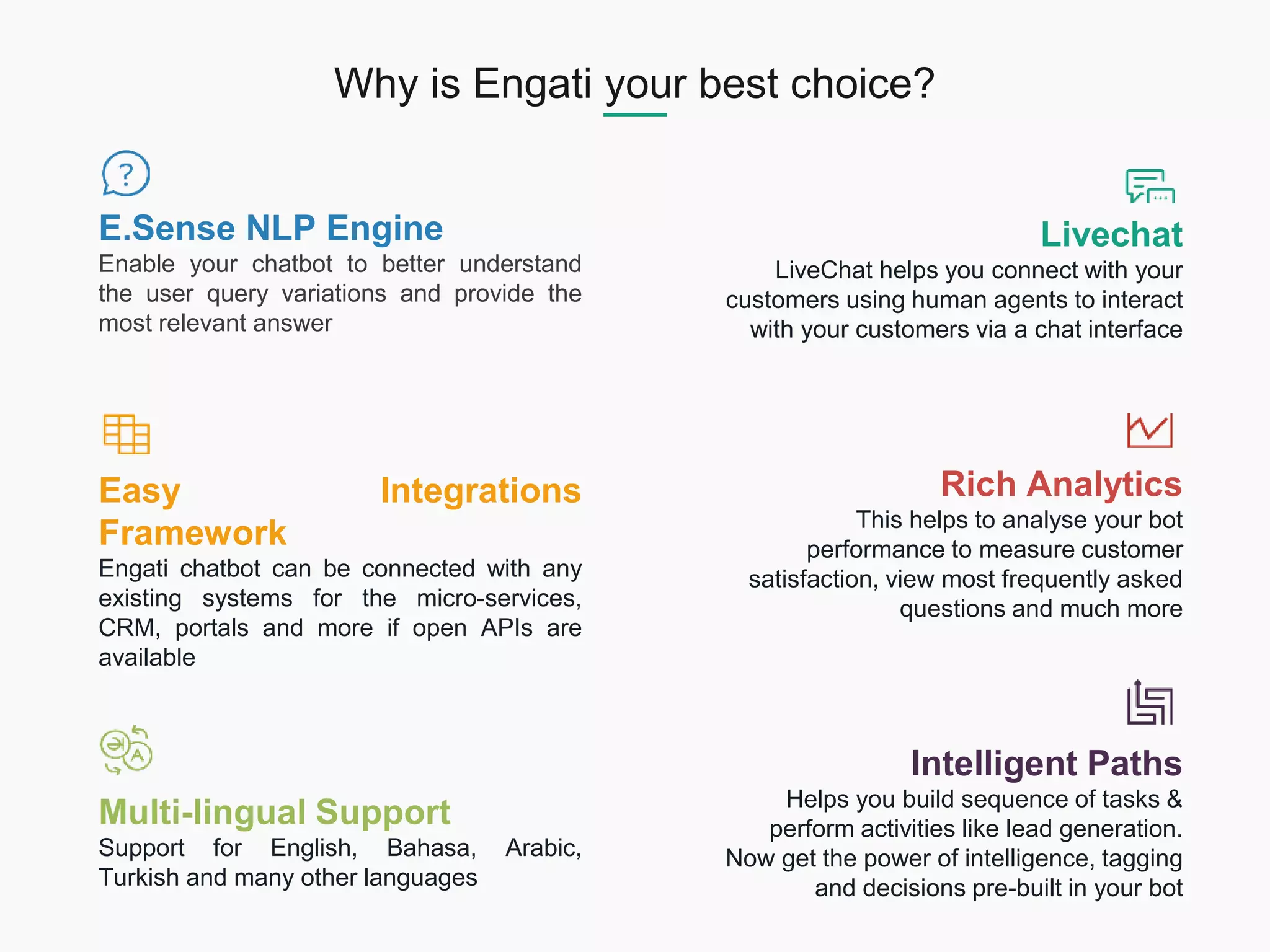 Why is Engati your best choice?

E.Sense NLP Engine
Enable your chatbot to better understand the user query variations and provide the most relevant answer

Easy Integrations Framework
Engati chatbot can be connected with any existing systems for the micro-services, CRM, portals and more if open APIs are available

Multi-lingual Support
Support for English, Bahasa, Arabic, Turkish and many other languages

Livechat
LiveChat helps you connect with your customers using human agents to interact with your customers via a chat interface

Rich Analytics
This helps to analyse your bot performance to measure customer satisfaction, view most frequently asked questions and much more

Intelligent Paths
Helps you build sequence of tasks & perform activities like lead generation. Now get the power of intelligence, tagging and decisions pre-built in your bot